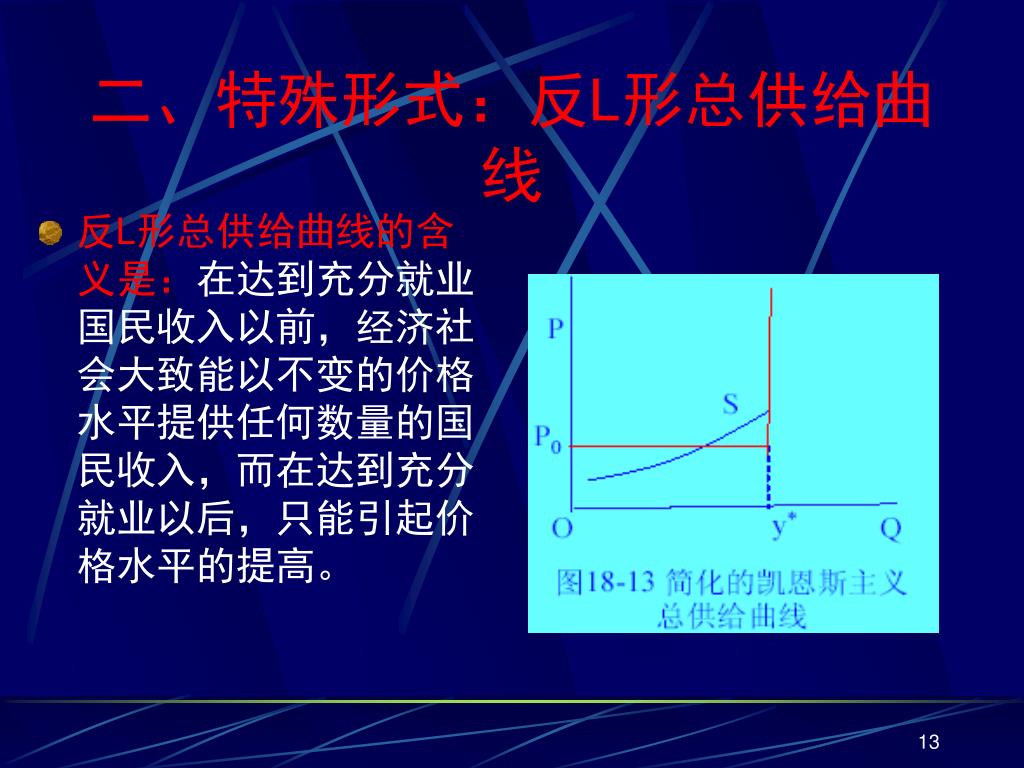 二、特殊形式：反L形总供给曲线

反L形总供给曲线的含义是：在达到充分就业国民收入以前，经济社会大致能以不变的价格水平提供任何数量的国民收入，而在达到充分就业以后，只能引起价格水平的提高。

P
S
$P_0$
O
$y^*$
Q
图18-13 简化的凯恩斯主义总供给曲线

13